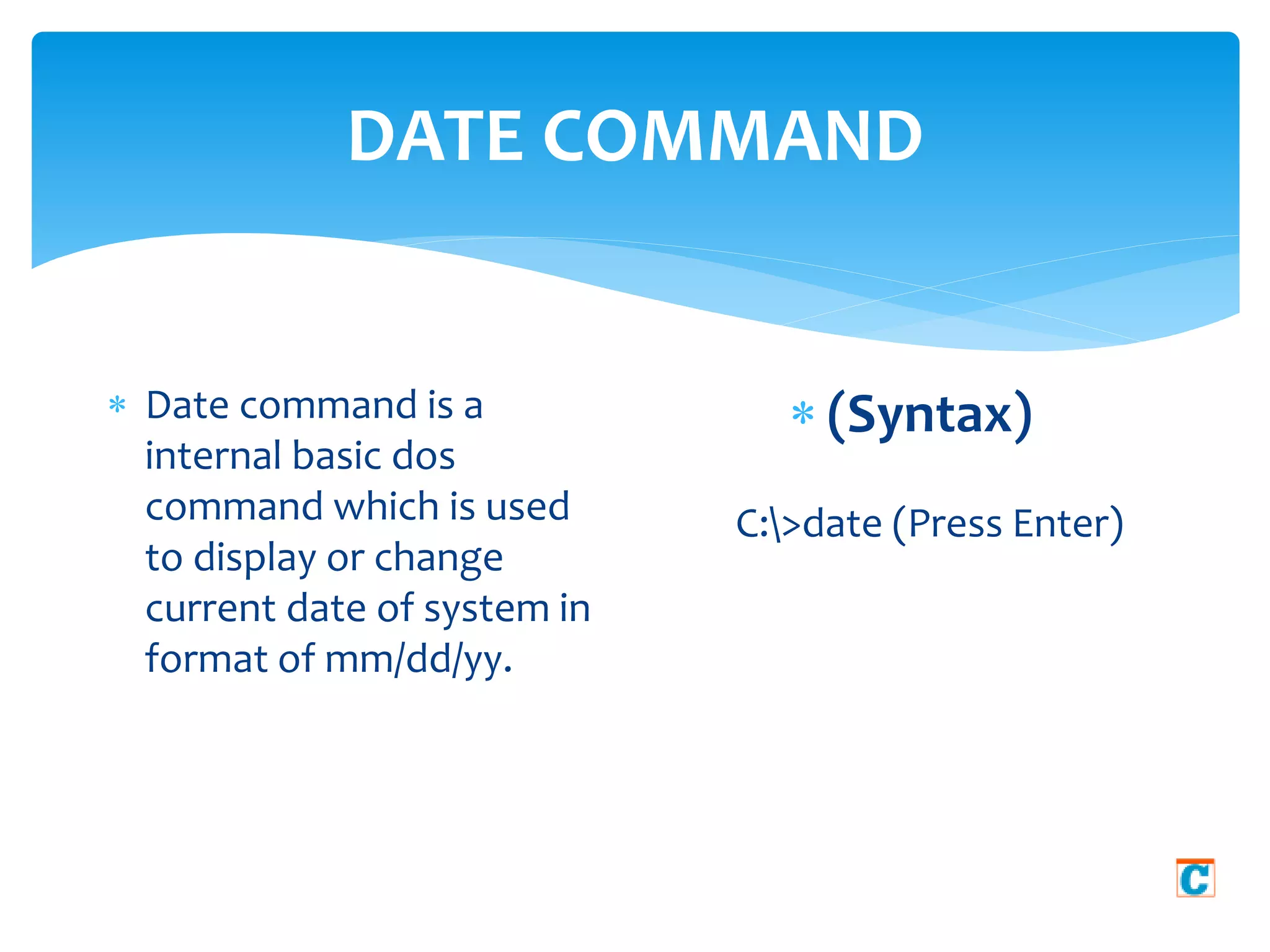 DATE COMMAND

* Date command is a internal basic dos command which is used to display or change current date of system in format of mm/dd/yy.

* (Syntax)

C:\>date (Press Enter)

C